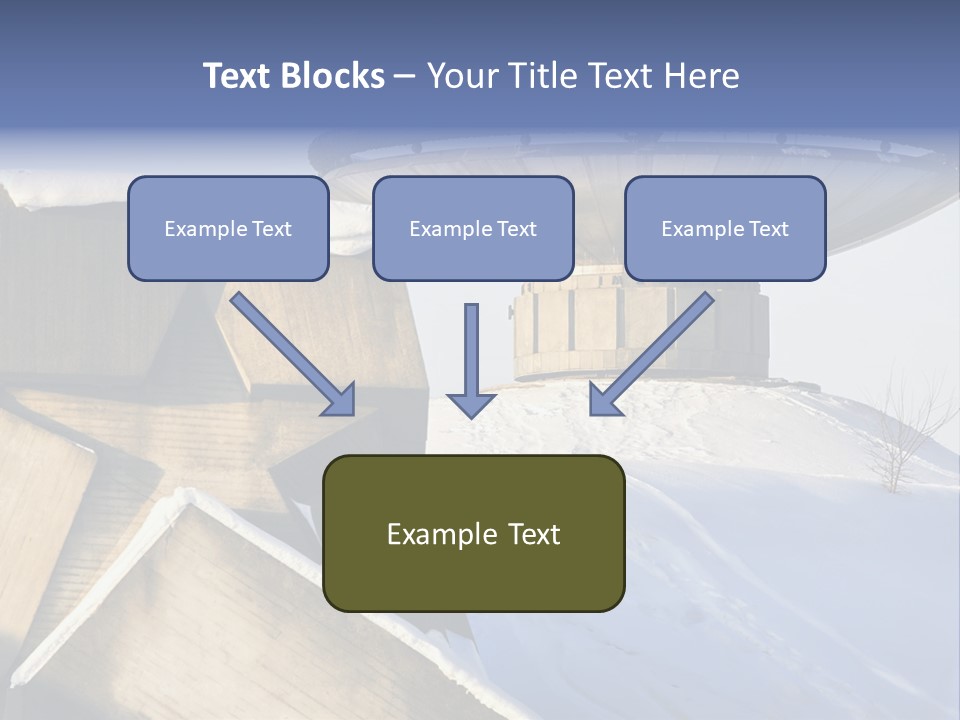 Text Blocks – Your Title Text Here

Example Text

Example Text

Example Text

Example Text